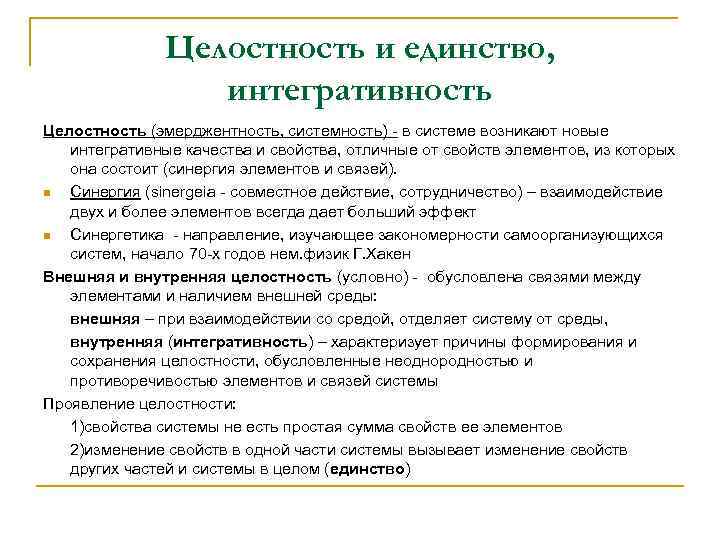 Целостность и единство, интегративность

Целостность (эмерджентность, системность) - в системе возникают новые интегративные качества и свойства, отличные от свойств элементов, из которых она состоит (синергия элементов и связей).

Синергия (sinergeia - совместное действие, сотрудничество) – взаимодействие двух и более элементов всегда дает больший эффект

Синергетика - направление, изучающее закономерности самоорганизующихся систем, начало 70-х годов нем.физик Г.Хакен

Внешняя и внутренняя целостность (условно) - обусловлена связями между элементами и наличием внешней среды:

внешняя – при взаимодействии со средой, отделяет систему от среды,

внутренняя (интегративность) – характеризует причины формирования и сохранения целостности, обусловленные неоднородностью и противоречивостью элементов и связей системы

Проявление целостности:

1)свойства системы не есть простая сумма свойств ее элементов

2)изменение свойств в одной части системы вызывает изменение свойств других частей и системы в целом (единство)